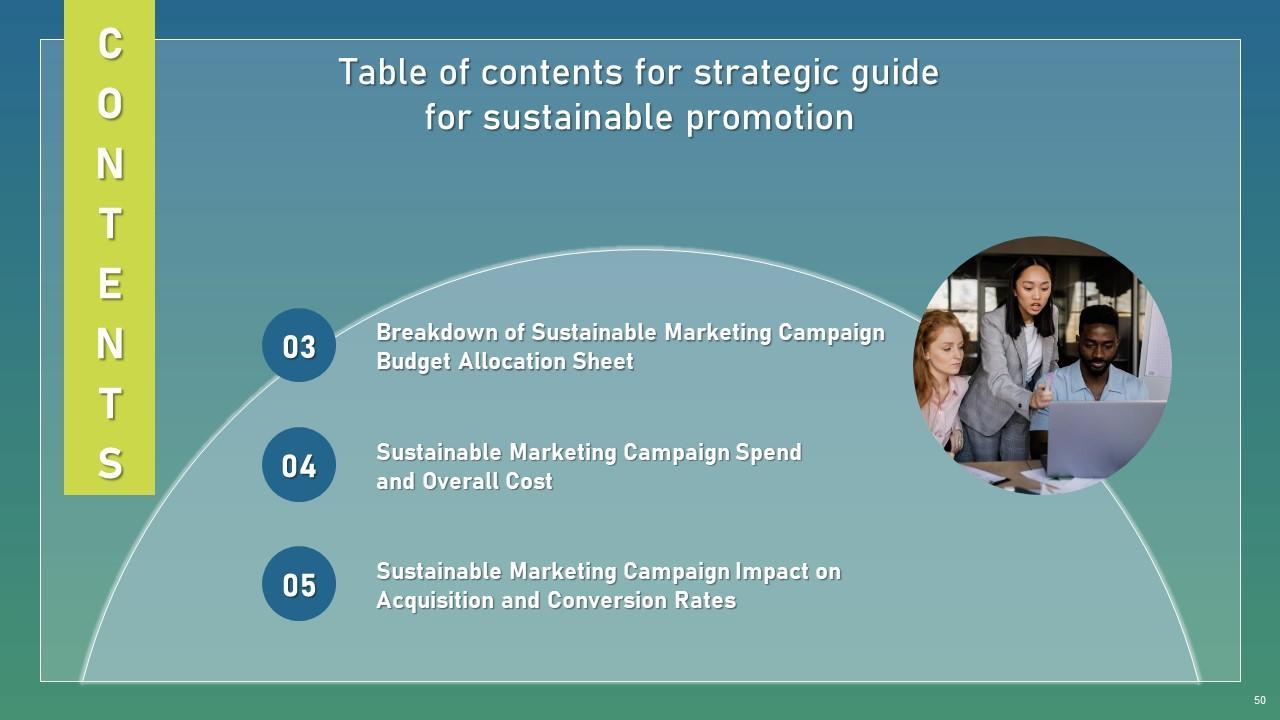 CONTENTS

Table of contents for strategic guide for sustainable promotion

03
Breakdown of Sustainable Marketing Campaign Budget Allocation Sheet

04
Sustainable Marketing Campaign Spend and Overall Cost

05
Sustainable Marketing Campaign Impact on Acquisition and Conversion Rates

50